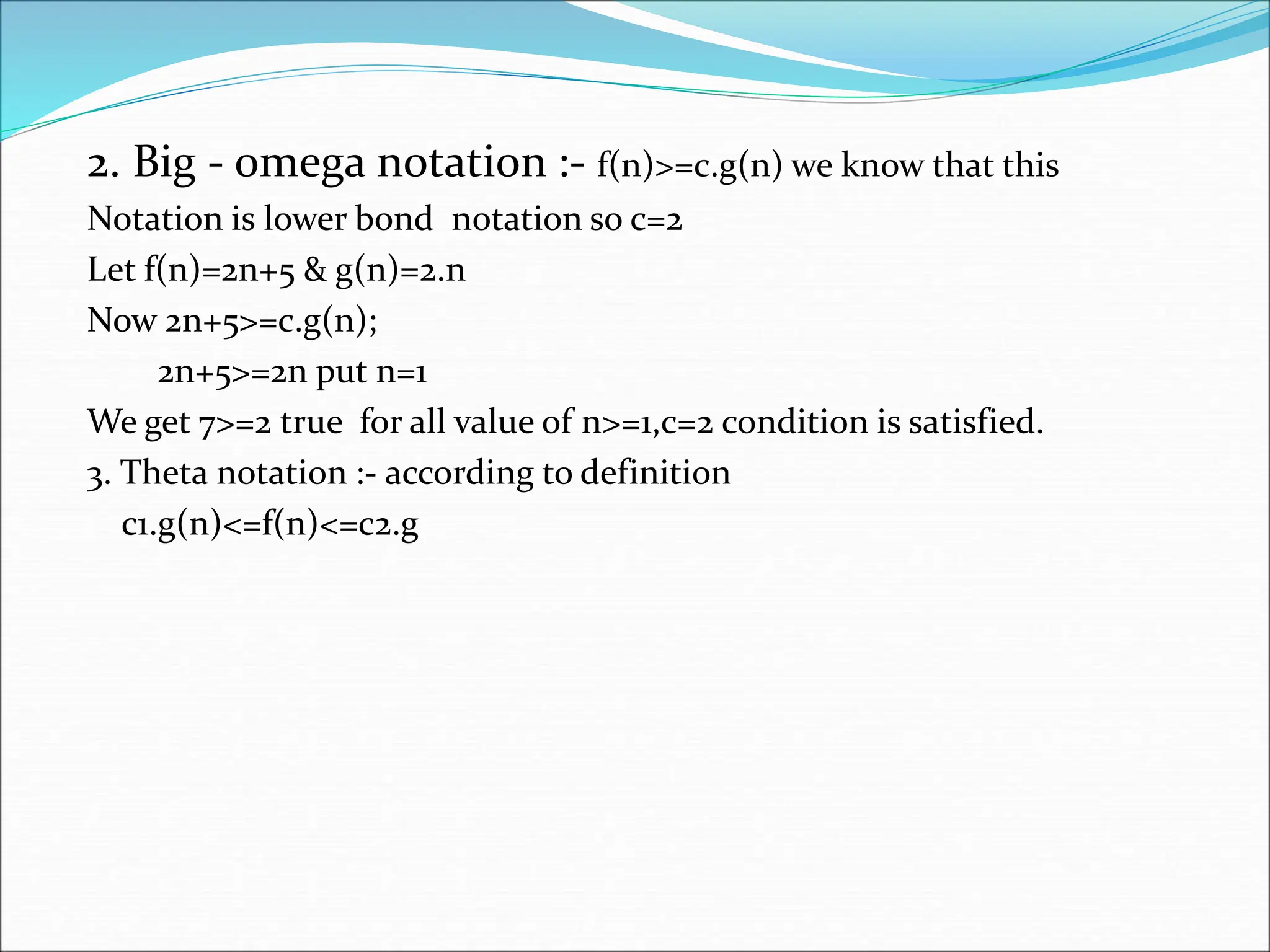 2. Big - omega notation :- f(n)>=c.g(n) we know that this Notation is lower bond notation so c=2

Let f(n)=2n+5 & g(n)=2.n

Now 2n+5>=c.g(n);

2n+5>=2n put n=1

We get 7>=2 true for all value of n>=1,c=2 condition is satisfied.

3. Theta notation :- according to definition

c1.g(n)<=f(n)<=c2.g